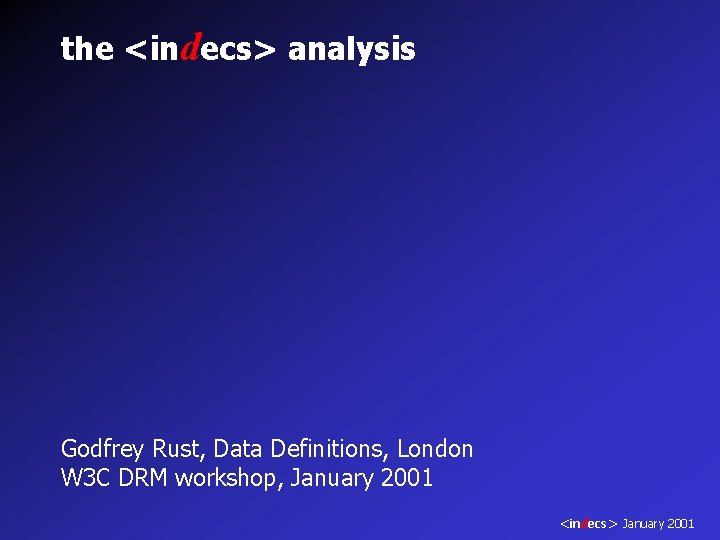 the <indecs> analysis

Godfrey Rust, Data Definitions, London
W3C DRM workshop, January 2001

<indecs> January 2001